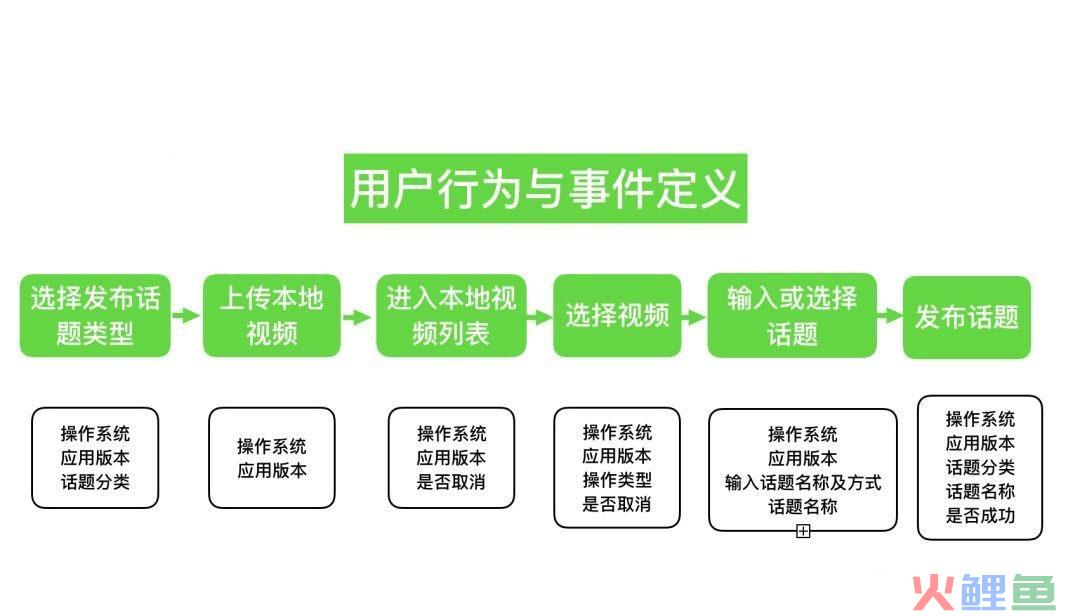 用户行为与事件定义

选择发布话题类型

上传本地视频

进入本地视频列表

选择视频

输入或选择话题

发布话题

操作系统
应用版本
话题分类

操作系统
应用版本

操作系统
应用版本
是否取消

操作系统
应用版本
操作类型
是否取消

操作系统
应用版本
输入话题名称及方式
话题名称

操作系统
应用版本
话题分类
话题名称
是否成功

火鲤鱼